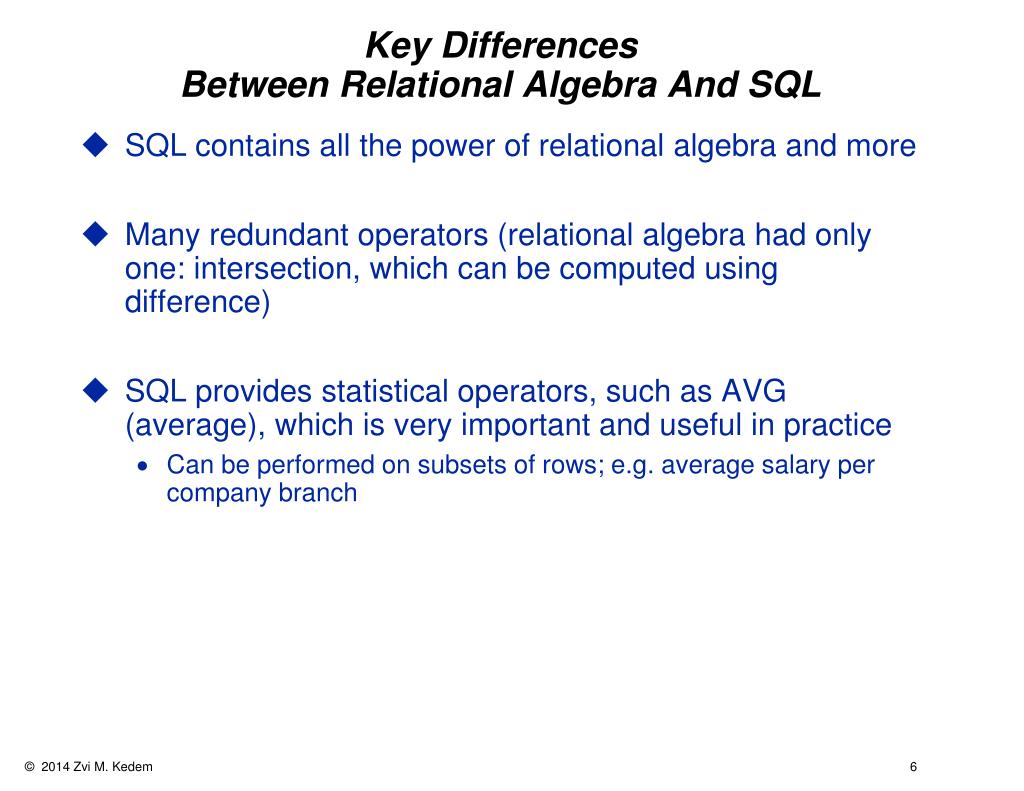 Key Differences
Between Relational Algebra And SQL

◆ SQL contains all the power of relational algebra and more

◆ Many redundant operators (relational algebra had only one: intersection, which can be computed using difference)

◆ SQL provides statistical operators, such as AVG (average), which is very important and useful in practice
• Can be performed on subsets of rows; e.g. average salary per company branch

© 2014 Zvi M. Kedem

6